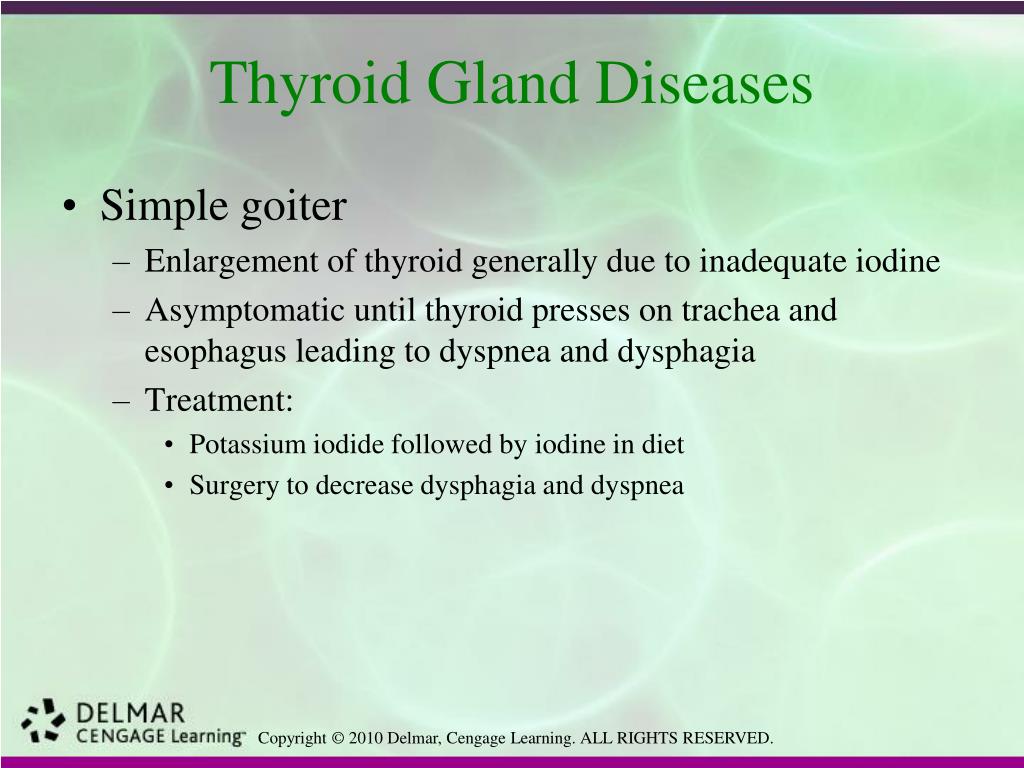 Thyroid Gland Diseases

• Simple goiter
– Enlargement of thyroid generally due to inadequate iodine
– Asymptomatic until thyroid presses on trachea and esophagus leading to dyspnea and dysphagia
– Treatment:
• Potassium iodide followed by iodine in diet
• Surgery to decrease dysphagia and dyspnea

DELMAR
CENGAGE Learning™

Copyright © 2010 Delmar, Cengage Learning. ALL RIGHTS RESERVED.